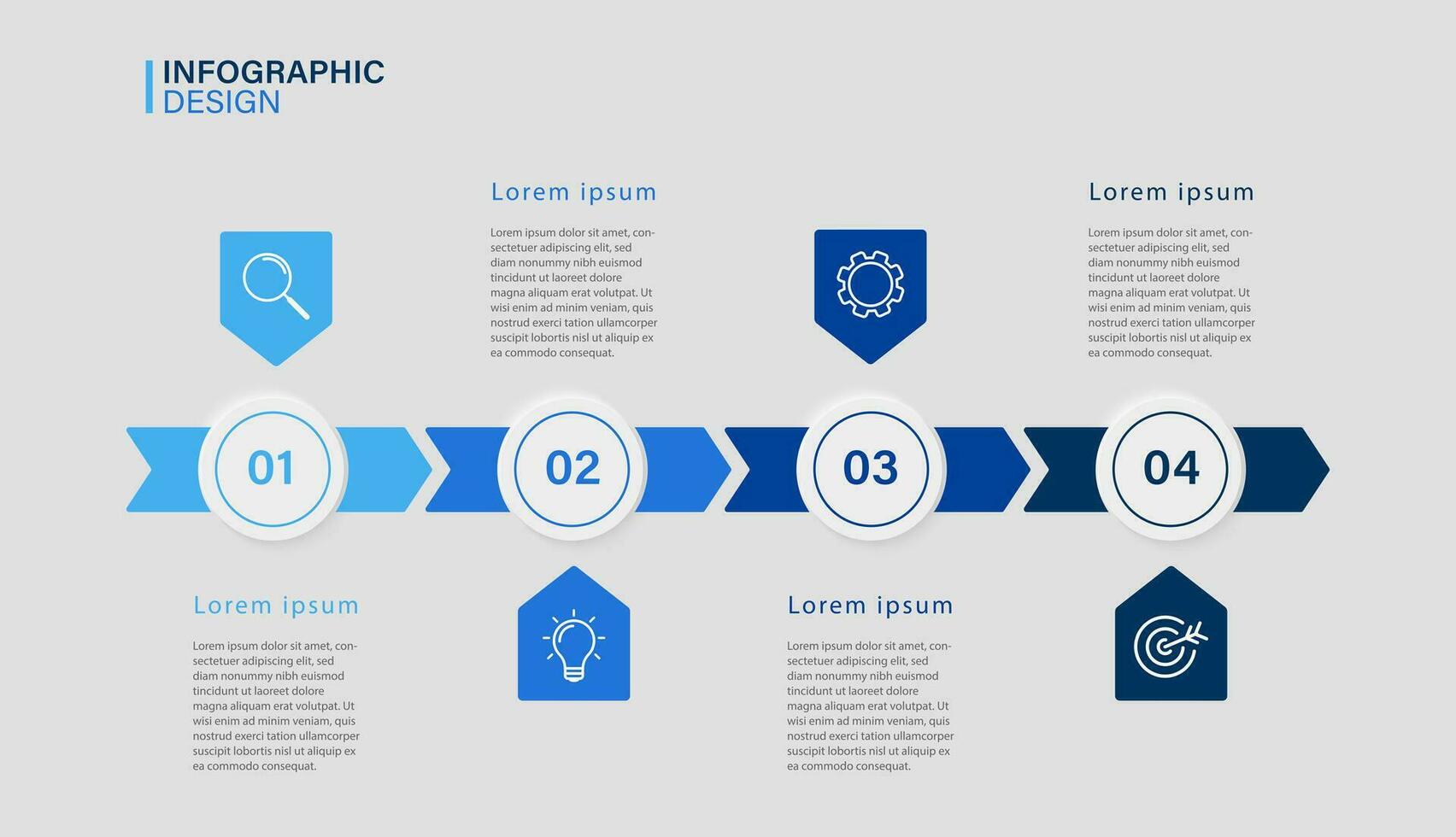 INFOGRAPHIC
DESIGN

Lorem ipsum

Lorem ipsum dolor sit amet, consectetuer adipiscing elit, sed diam nonummy nibh euismod tincidunt ut laoreet dolore magna aliquam erat volutpat. Ut wisi enim ad minim veniam, quis nostrud exerci tation ullamcorper suscipit lobortis nisl ut aliquip ex ea commodo consequat.

Lorem ipsum

Lorem ipsum dolor sit amet, consectetuer adipiscing elit, sed diam nonummy nibh euismod tincidunt ut laoreet dolore magna aliquam erat volutpat. Ut wisi enim ad minim veniam, quis nostrud exerci tation ullamcorper suscipit lobortis nisl ut aliquip ex ea commodo consequat.

01

02

03

04

Lorem ipsum

Lorem ipsum dolor sit amet, consectetuer adipiscing elit, sed diam nonummy nibh euismod tincidunt ut laoreet dolore magna aliquam erat volutpat. Ut wisi enim ad minim veniam, quis nostrud exerci tation ullamcorper suscipit lobortis nisl ut aliquip ex ea commodo consequat.

Lorem ipsum

Lorem ipsum dolor sit amet, consectetuer adipiscing elit, sed diam nonummy nibh euismod tincidunt ut laoreet dolore magna aliquam erat volutpat. Ut wisi enim ad minim veniam, quis nostrud exerci tation ullamcorper suscipit lobortis nisl ut aliquip ex ea commodo consequat.